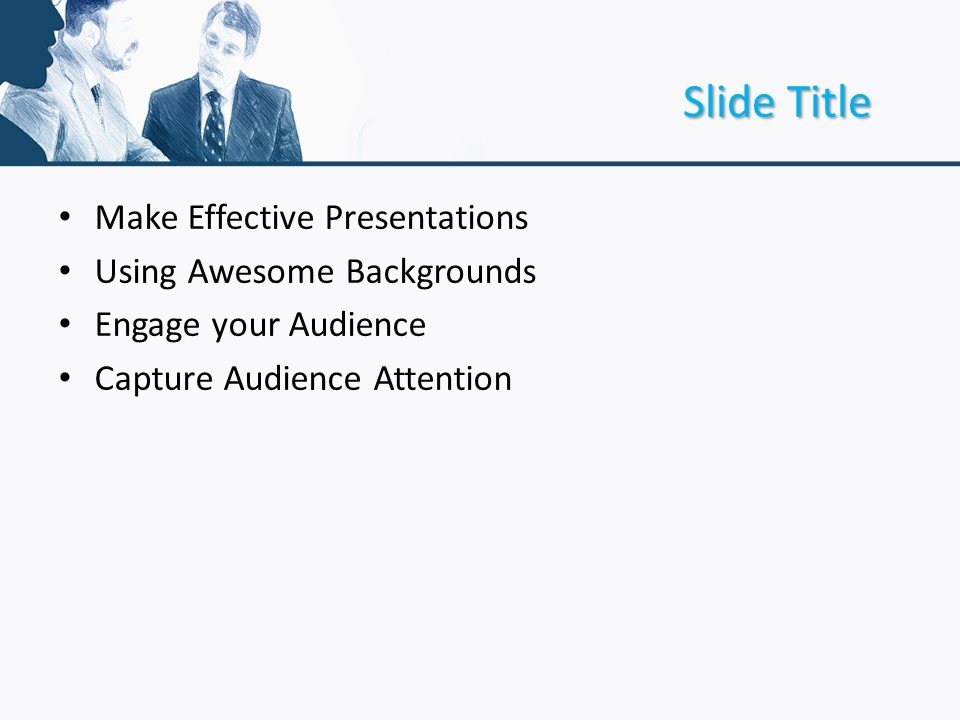 Slide Title

• Make Effective Presentations
• Using Awesome Backgrounds
• Engage your Audience
• Capture Audience Attention